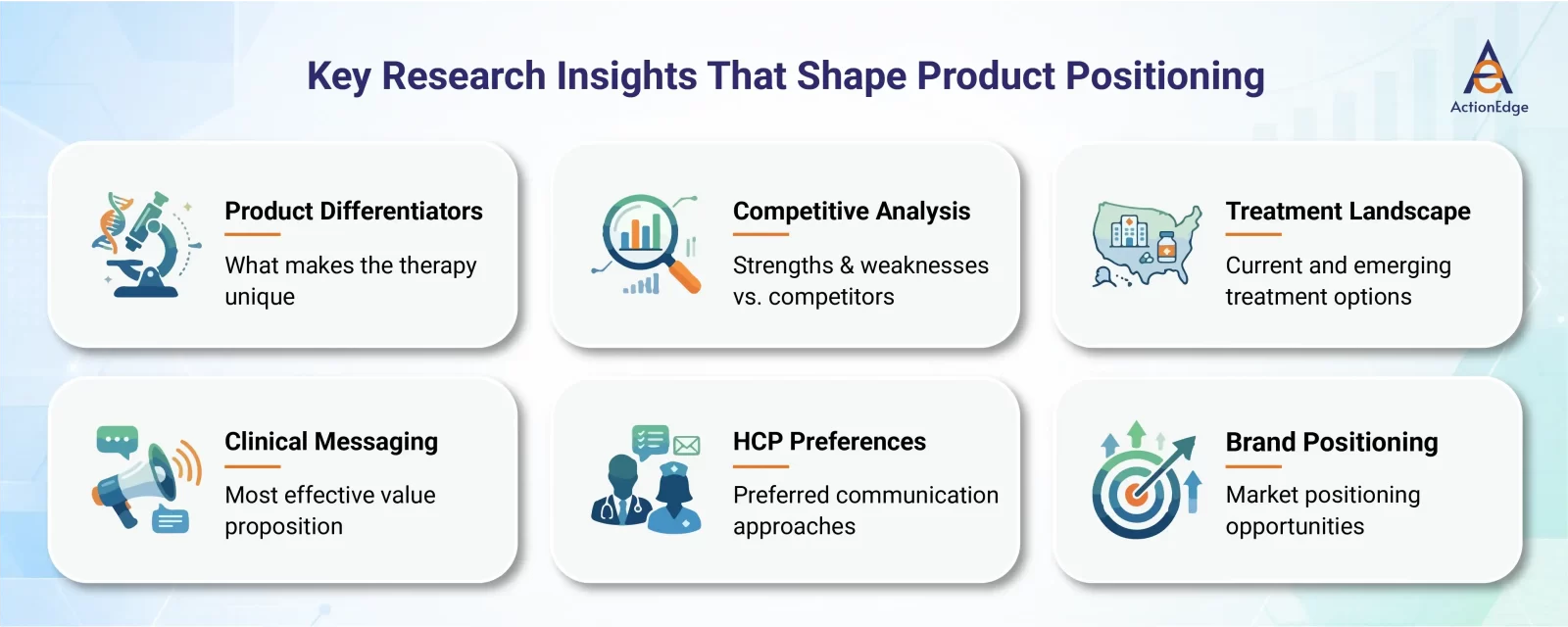 Key Research Insights That Shape Product Positioning

ActionEdge

Product Differentiators

What makes the therapy unique

Competitive Analysis

Strengths & weaknesses vs. competitors

Treatment Landscape

Current and emerging treatment options

Clinical Messaging

Most effective value proposition

HCP Preferences

Preferred communication approaches

Brand Positioning

Market positioning opportunities